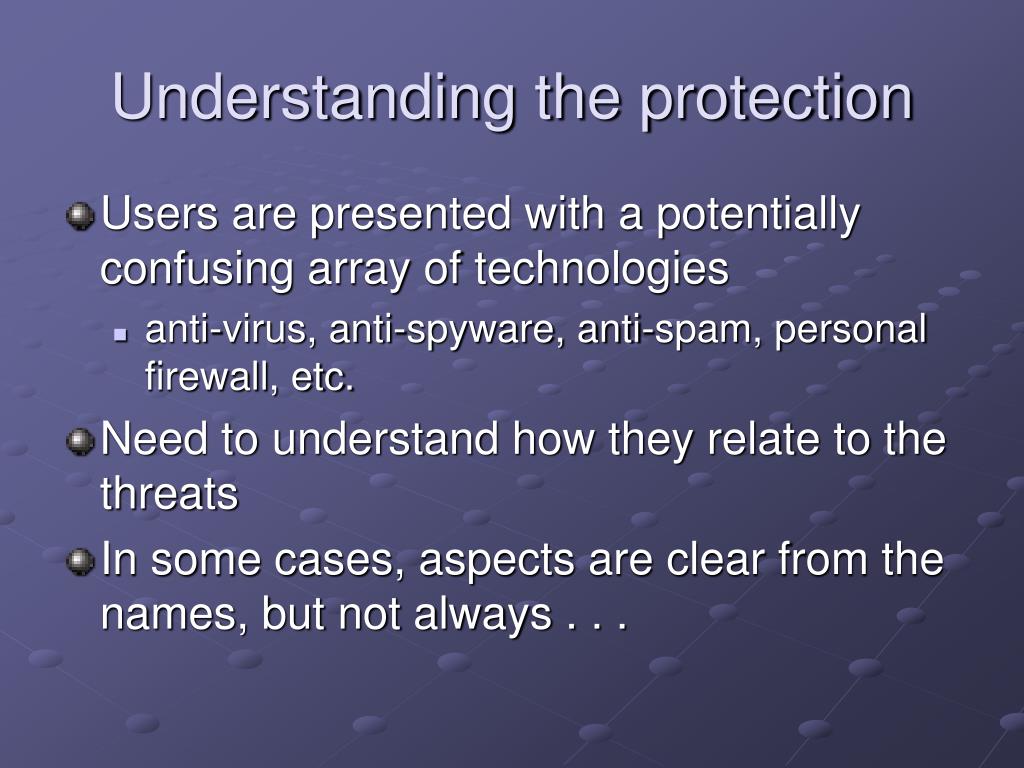 Understanding the protection

Users are presented with a potentially confusing array of technologies

anti-virus, anti-spyware, anti-spam, personal firewall, etc.

Need to understand how they relate to the threats

In some cases, aspects are clear from the names, but not always . . .